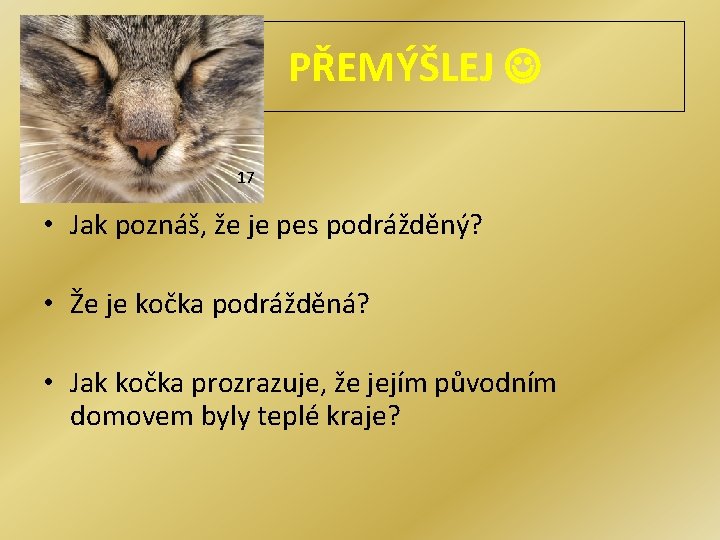 PŘEMÝŠLEJ ☺

17

• Jak poznáš, že je pes podrážděný?

• Že je kočka podrážděná?

• Jak kočka prozrazuje, že jejím původním domovem byly teplé kraje?